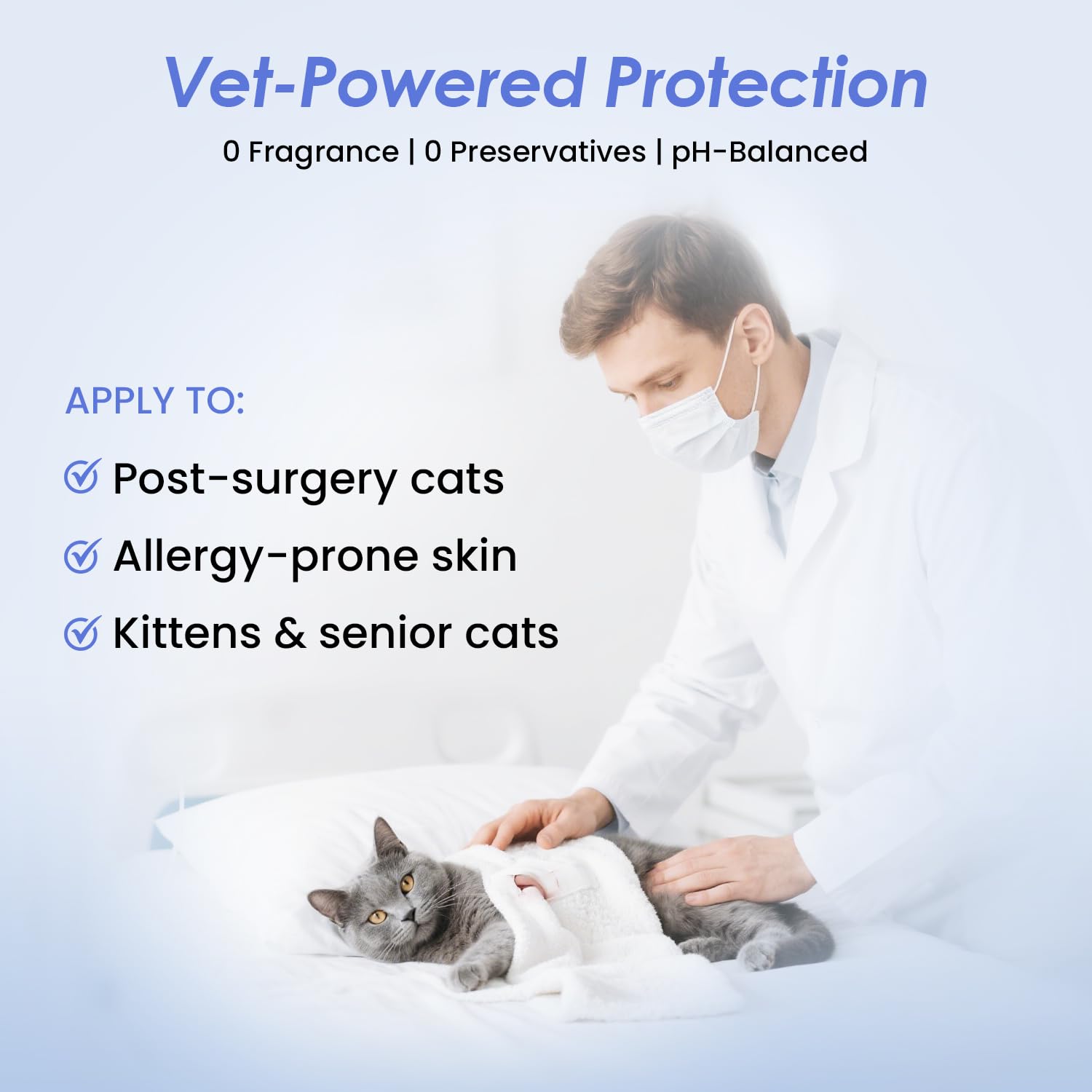 Vet-Powered Protection

0 Fragrance | 0 Preservatives | pH-Balanced

APPLY TO:

Post-surgery cats

Allergy-prone skin

Kittens & senior cats